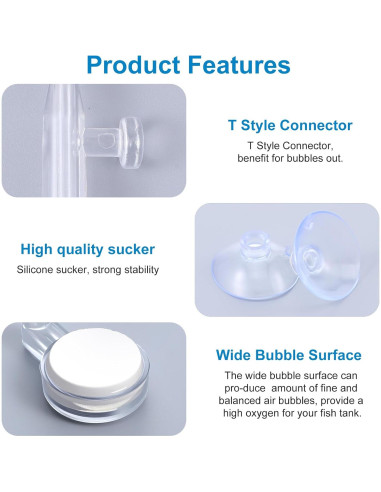 Product Features

T Style Connector

T Style Connector, benefit for bubbles out.

High quality sucker

Silicone sucker, strong stability

Wide Bubble Surface

The wide bubble surface can pro-duce amount of fine and balanced air bubbles, provide a high oxygen for your fish tank.